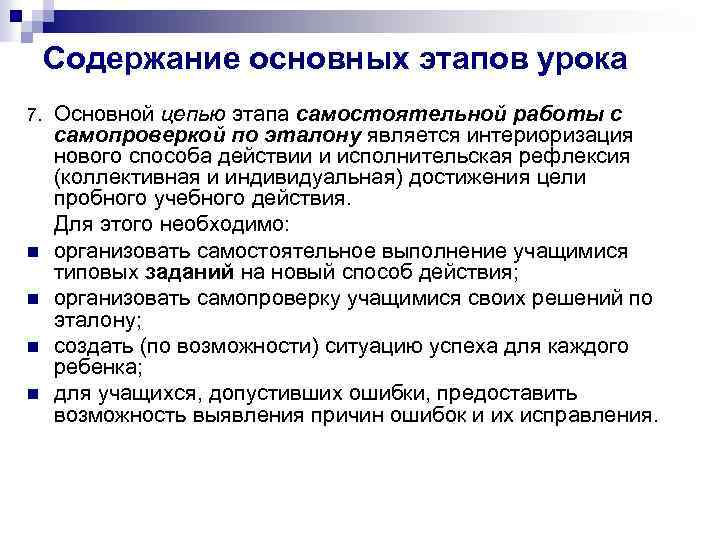 Содержание основных этапов урока

7. Основной целью этапа самостоятельной работы с самопроверкой по эталону является интериоризация нового способа действии и исполнительская рефлексия (коллективная и индивидуальная) достижения цели пробного учебного действия.

Для этого необходимо:

- организовать самостоятельное выполнение учащимися типовых заданий на новый способ действия;
- организовать самопроверку учащимися своих решений по эталону;
- создать (по возможности) ситуацию успеха для каждого ребенка;
- для учащихся, допустивших ошибки, предоставить возможность выявления причин ошибок и их исправления.